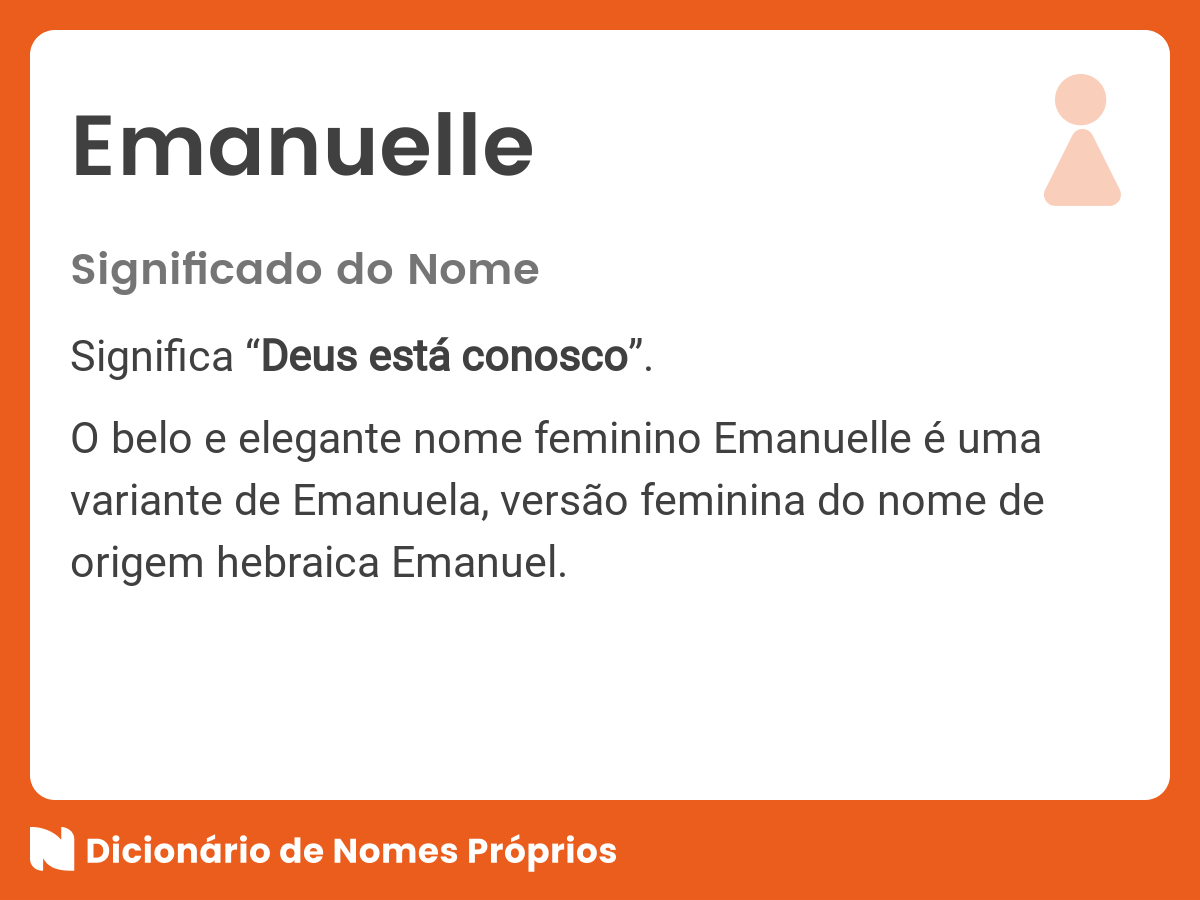 Emanuelle

Significado do Nome

Significa “Deus está conosco”.

O belo e elegante nome feminino Emanuelle é uma variante de Emanuela, versão feminina do nome de origem hebraica Emanuel.

Dicionário de Nomes Próprios